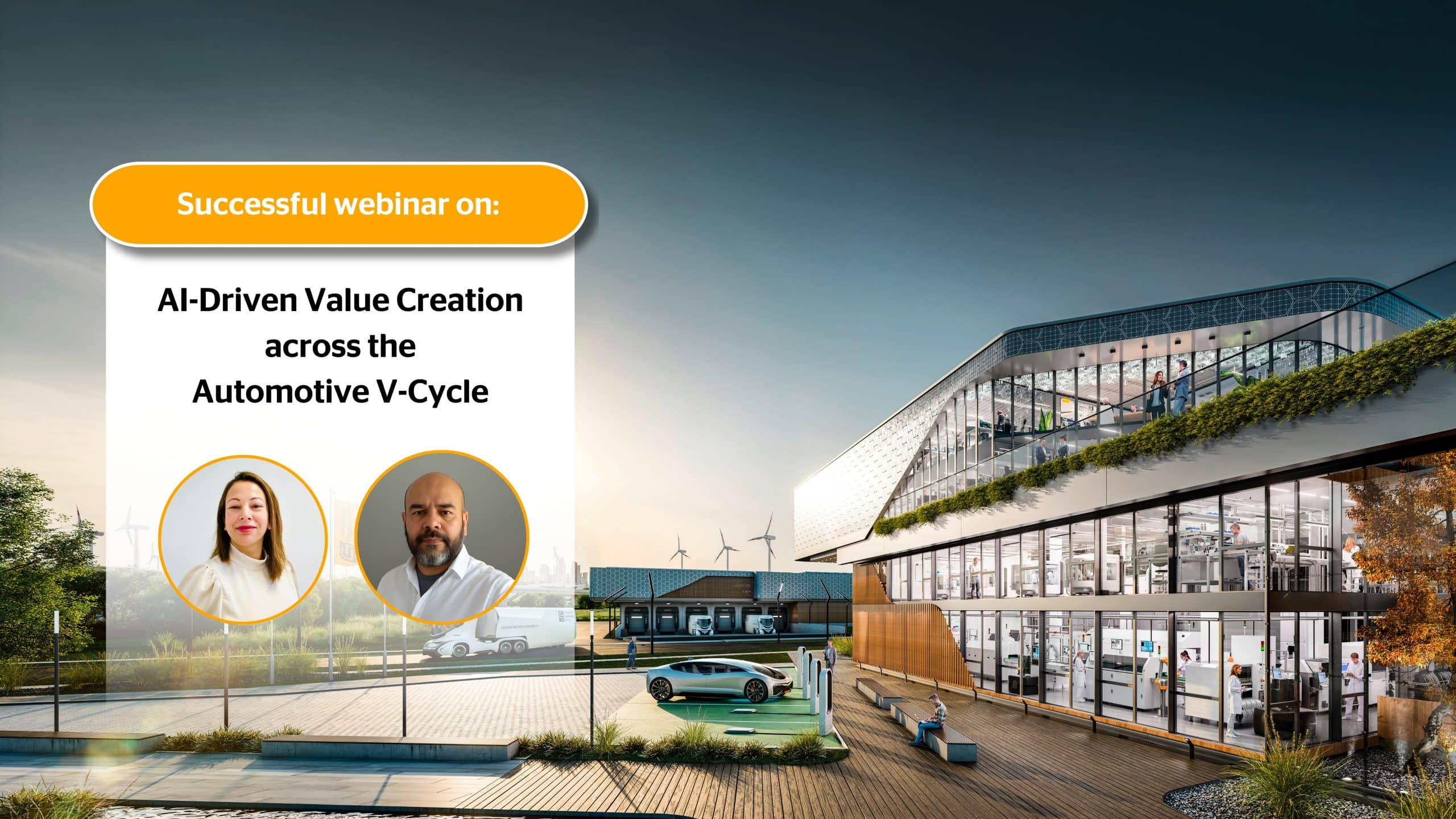 Successful webinar on:

AI-Driven Value Creation across the Automotive V-Cycle